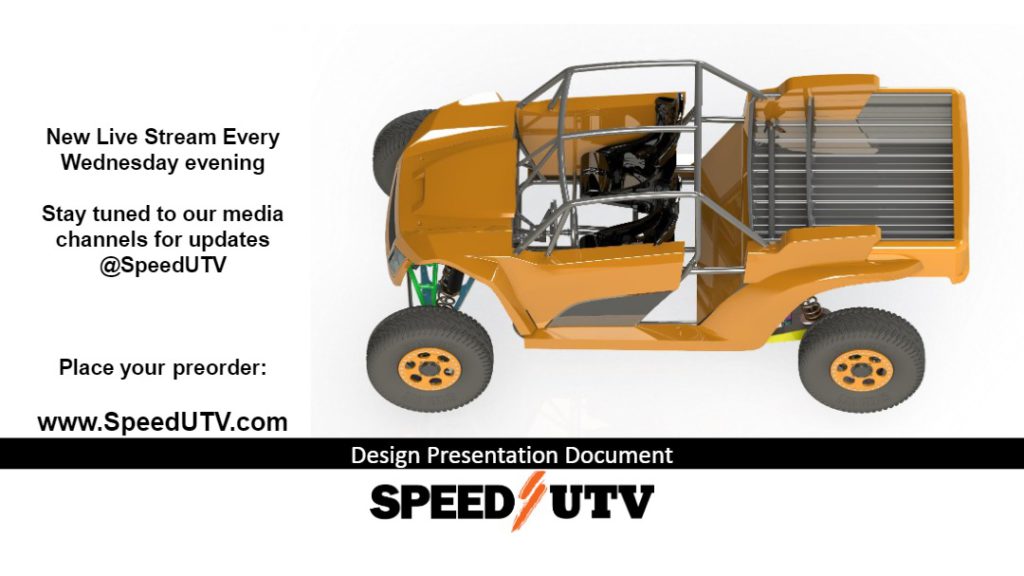 New Live Stream Every Wednesday evening

Stay tuned to our media channels for updates @SpeedUTV

Place your preorder:

www.SpeedUTV.com

Design Presentation Document

SPEED UTV